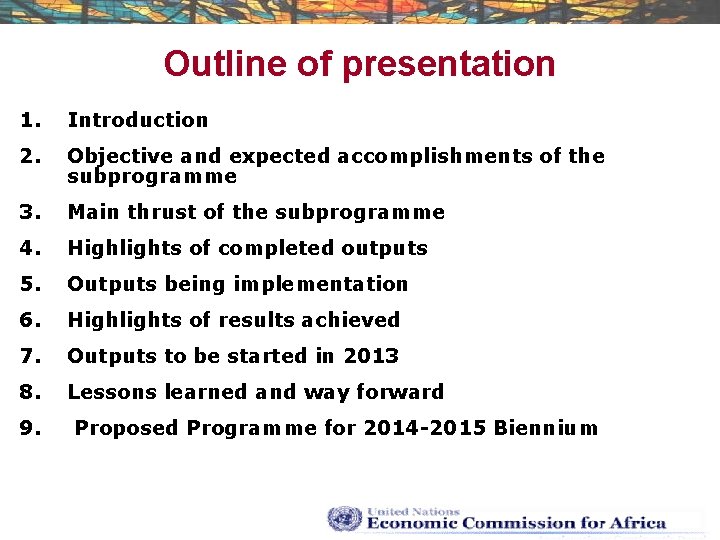 Outline of presentation

1. Introduction
2. Objective and expected accomplishments of the subprogramme
3. Main thrust of the subprogramme
4. Highlights of completed outputs
5. Outputs being implementation
6. Highlights of results achieved
7. Outputs to be started in 2013
8. Lessons learned and way forward
9. Proposed Programme for 2014-2015 Biennium

United Nations
Economic Commission for Africa